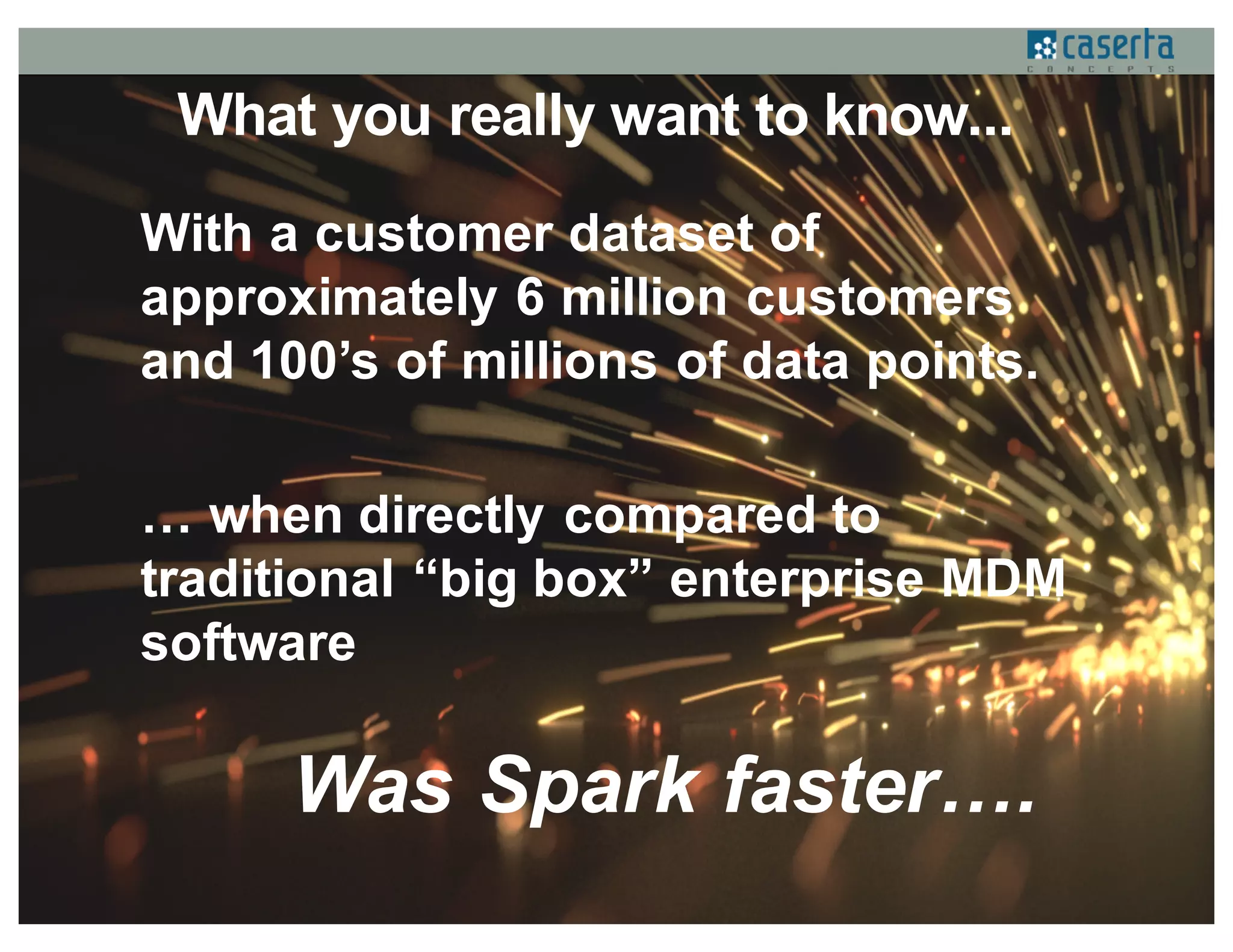 caserta
CONCEPTS

What you really want to know...

With a customer dataset of approximately 6 million customers and 100’s of millions of data points.

… when directly compared to traditional “big box” enterprise MDM software

Was Spark faster….